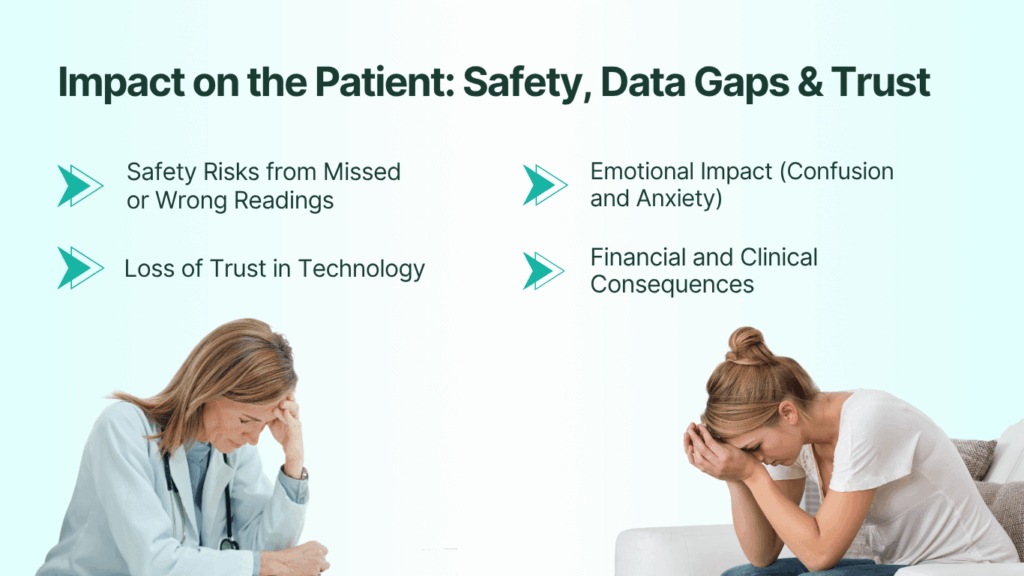 Impact on the Patient: Safety, Data Gaps & Trust

Safety Risks from Missed or Wrong Readings

Loss of Trust in Technology

Emotional Impact (Confusion and Anxiety)

Financial and Clinical Consequences